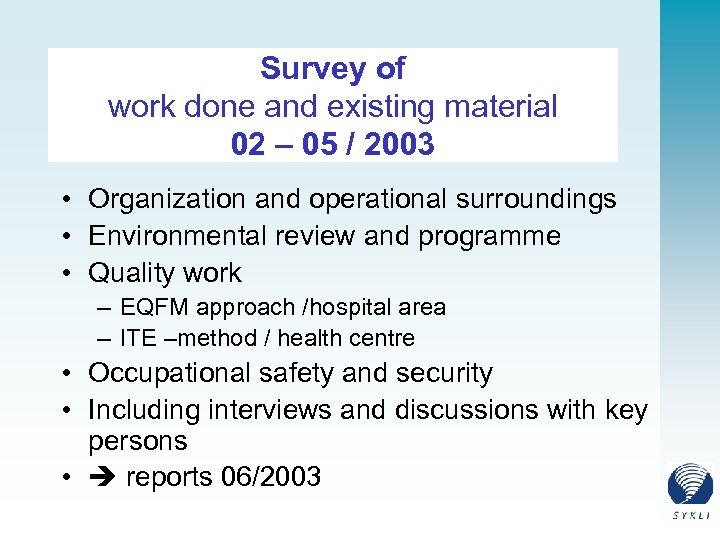 Survey of
work done and existing material
02 – 05 / 2003

• Organization and operational surroundings
• Environmental review and programme
• Quality work
  – EQFM approach /hospital area
  – ITE –method / health centre
• Occupational safety and security
• Including interviews and discussions with key persons
• ➔ reports 06/2003

SYKLI